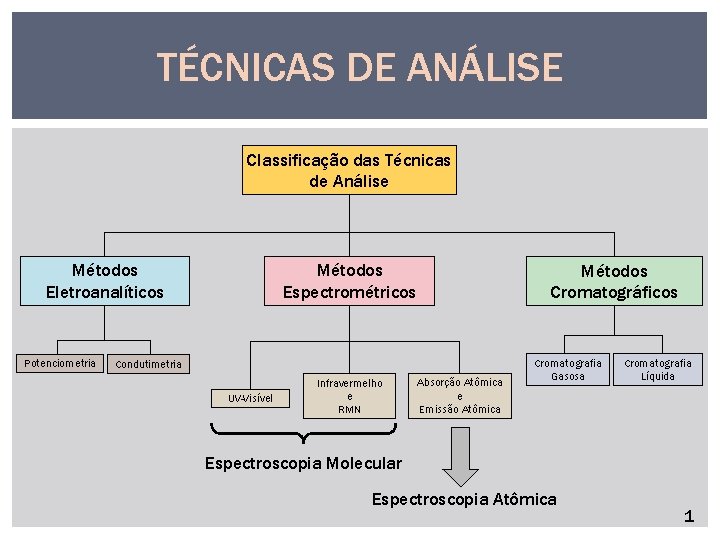 TÉCNICAS DE ANÁLISE

Classificação das Técnicas de Análise

Métodos Eletroanalíticos

Métodos Espectrométricos

Métodos Cromatográficos

Potenciometria

Condutimetria

UV-Visível

Infravermelho e RMN

Absorção Atômica e Emissão Atômica

Cromatografia Gasosa

Cromatografia Líquida

Espectroscopia Molecular

Espectroscopia Atômica

1